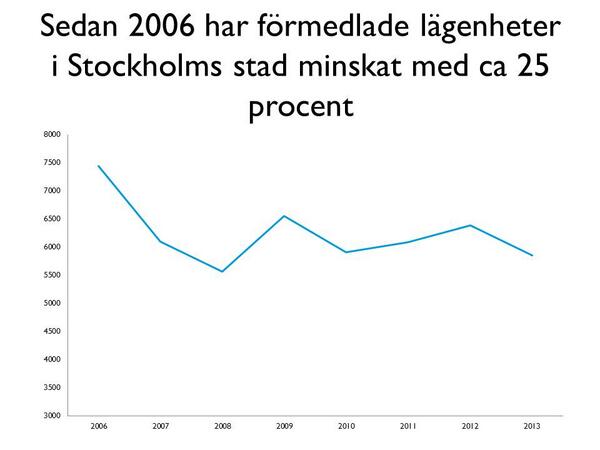 Sedan 2006 har förmedlade lägenheter i Stockholms stad minskat med ca 25 procent

8000
7500
7000
6500
6000
5500
5000
4500
4000
3500
3000

2006 2007 2008 2009 2010 2011 2012 2013